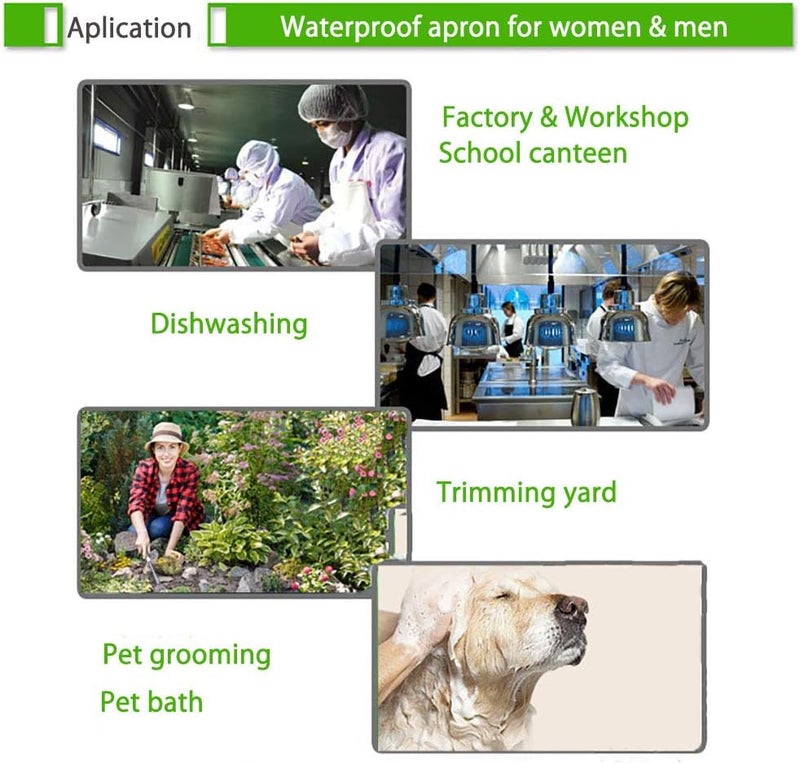 Aplication

Waterproof apron for women & men

Factory & Workshop
School canteen

Dishwashing

Trimming yard

Pet grooming
Pet bath